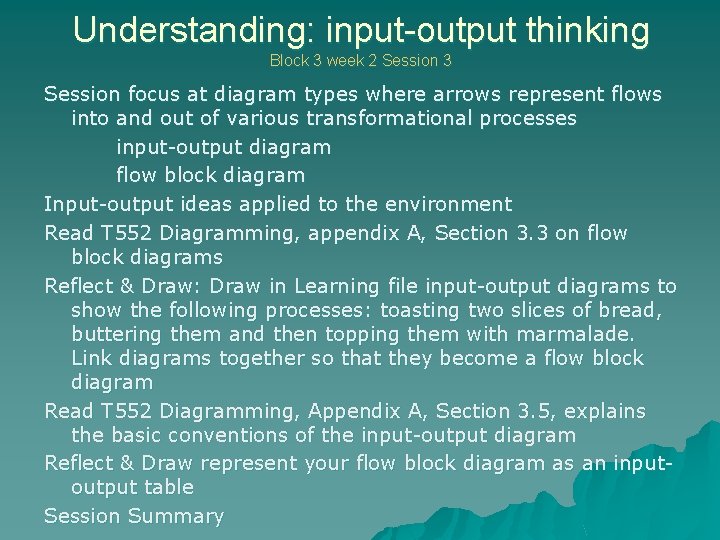 Understanding: input-output thinking
Block 3 week 2 Session 3

Session focus at diagram types where arrows represent flows into and out of various transformational processes

input-output diagram

flow block diagram

Input-output ideas applied to the environment

Read T552 Diagramming, appendix A, Section 3.3 on flow block diagrams

Reflect & Draw: Draw in Learning file input-output diagrams to show the following processes: toasting two slices of bread, buttering them and then topping them with marmalade. Link diagrams together so that they become a flow block diagram

Read T552 Diagramming, Appendix A, Section 3.5, explains the basic conventions of the input-output diagram

Reflect & Draw represent your flow block diagram as an input-output table

Session Summary